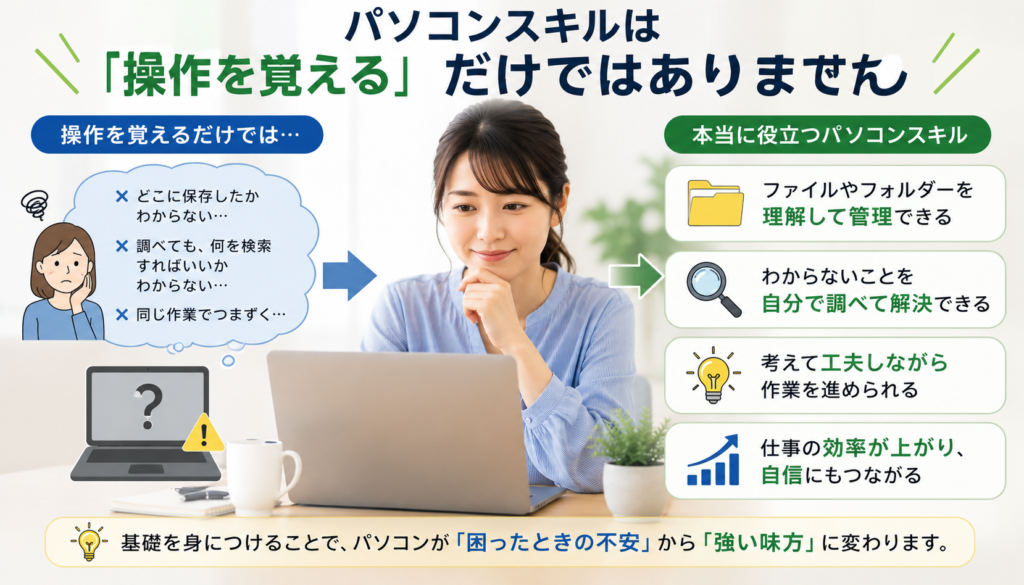 パソコンスキルは
「操作を覚える」だけではありません

操作を覚えるだけでは…

× どこに保存したかわからない…
× 調べても、何を検索すればいいかわからない…
× 同じ作業でつまずく…

?

!

本当に役立つパソコンスキル

ファイルやフォルダーを理解して管理できる

わからないことを自分で調べて解決できる

考えて工夫しながら作業を進められる

仕事の効率が上がり、自信にもつながる

基礎を身につけることで、パソコンが「困ったときの不安」から「強い味方」に変わります。